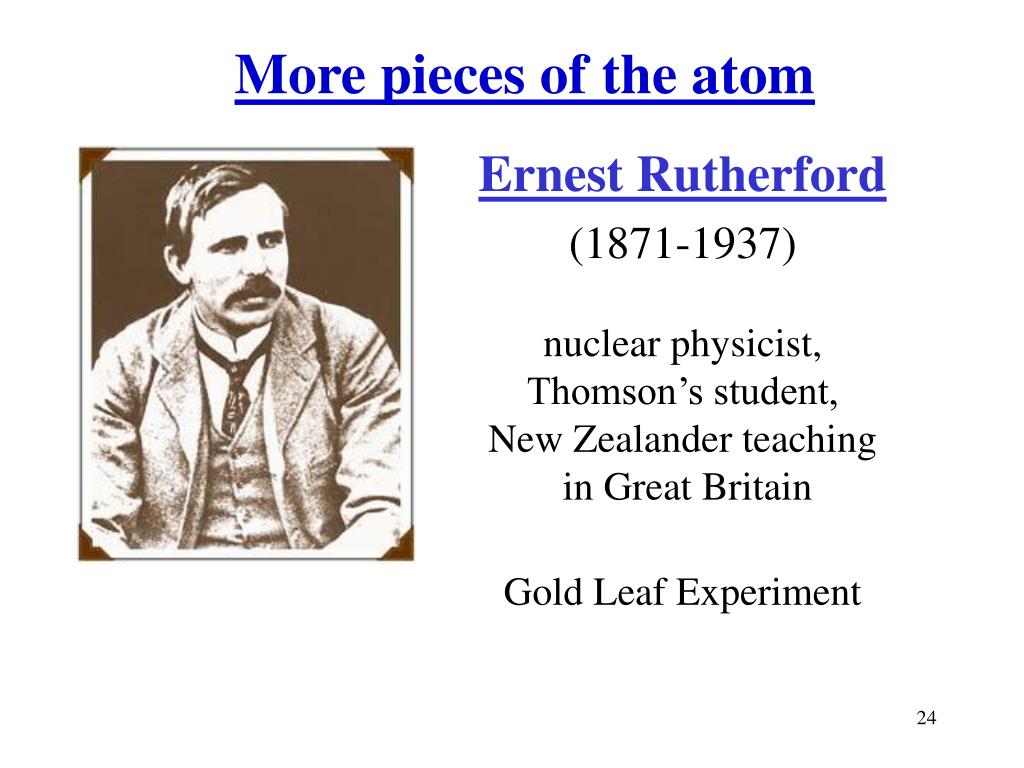 More pieces of the atom

Ernest Rutherford

(1871-1937)

nuclear physicist, Thomson’s student, New Zealander teaching in Great Britain

Gold Leaf Experiment

24